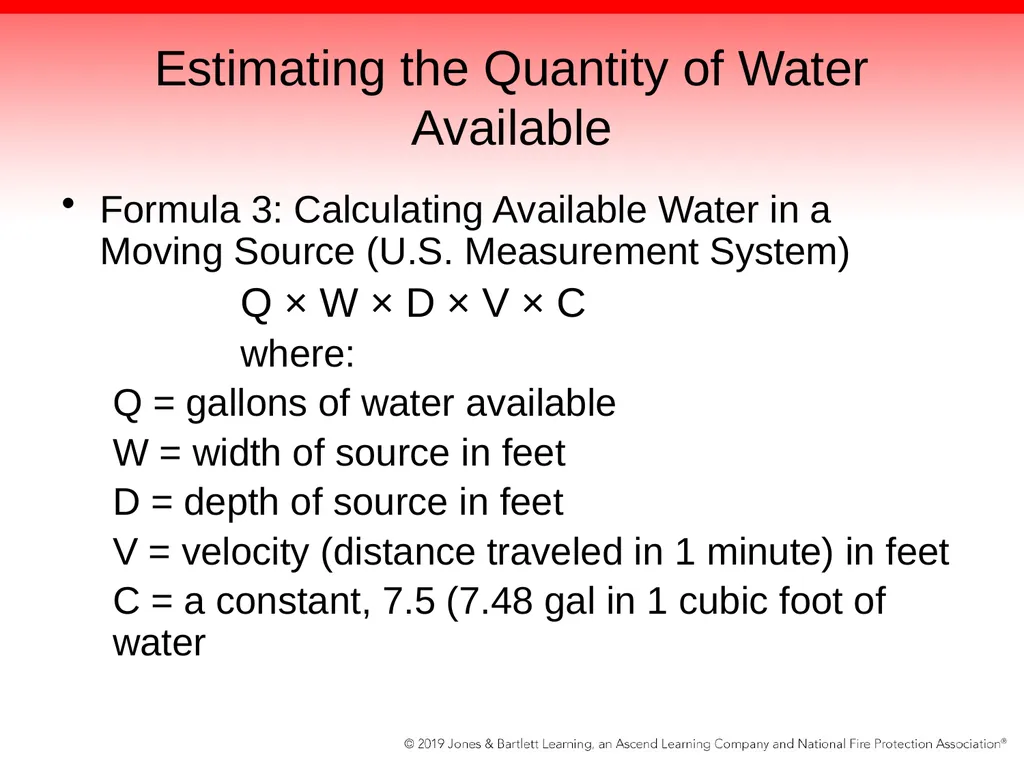 Estimating the Quantity of Water Available

• Formula 3: Calculating Available Water in a Moving Source (U.S. Measurement System)

$Q \times W \times D \times V \times C$

where:

Q = gallons of water available

W = width of source in feet

D = depth of source in feet

V = velocity (distance traveled in 1 minute) in feet

C = a constant, 7.5 (7.48 gal in 1 cubic foot of water

© 2019 Jones & Bartlett Learning, an Ascend Learning Company and National Fire Protection Association®